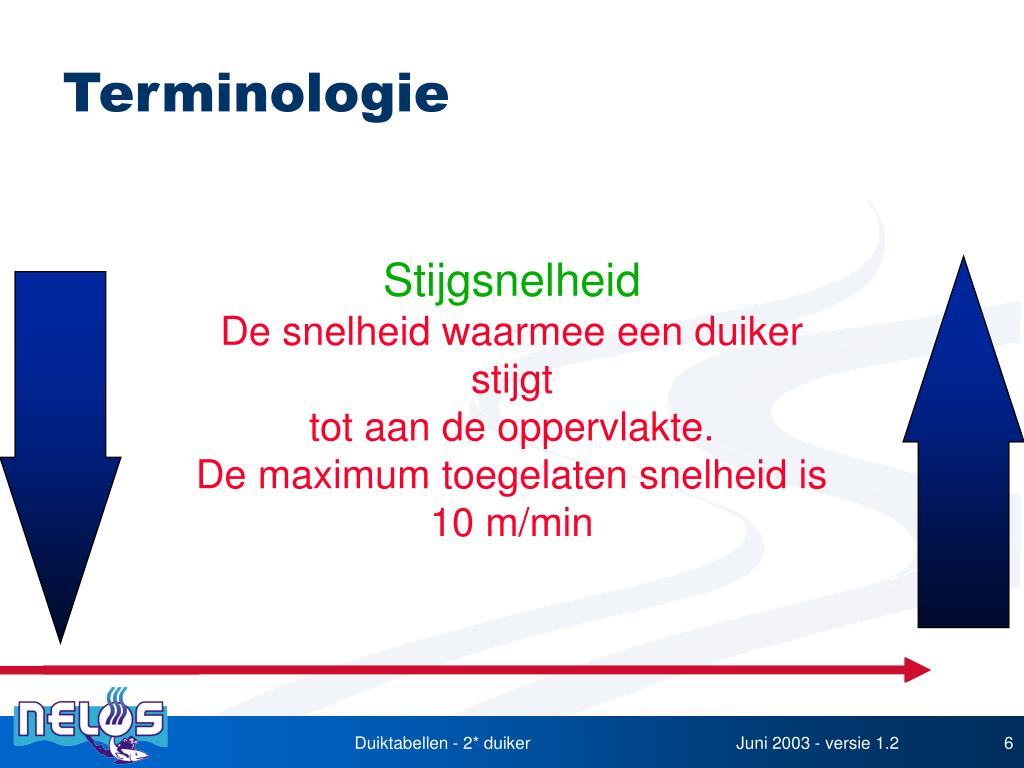 Terminologie

Stijgsnelheid
De snelheid waarmee een duiker stijgt
tot aan de oppervlakte.
De maximum toegelaten snelheid is 10 m/min

NELOS

Duiktabellen - 2* duiker

Juni 2003 - versie 1.2

6